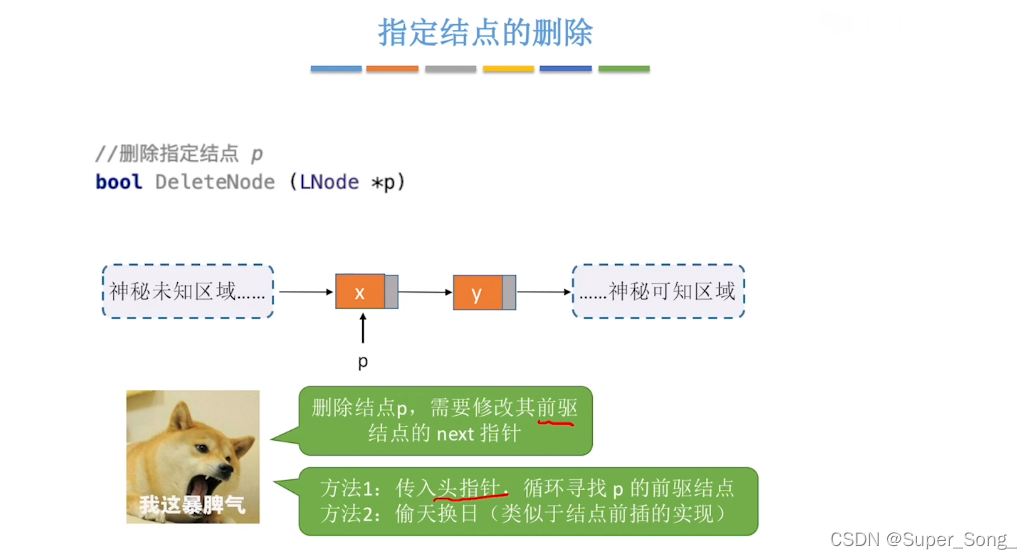 指定结点的删除

//删除指定结点 p
bool DeleteNode (LNode *p)

神秘未知区域……

x

y

……神秘可知区域

p

我这暴脾气

删除结点p，需要修改其前驱结点的 next 指针

方法1：传入头指针，循环寻找 p 的前驱结点
方法2：偷天换日（类似于结点前插的实现）

CSDN @Super_Song_